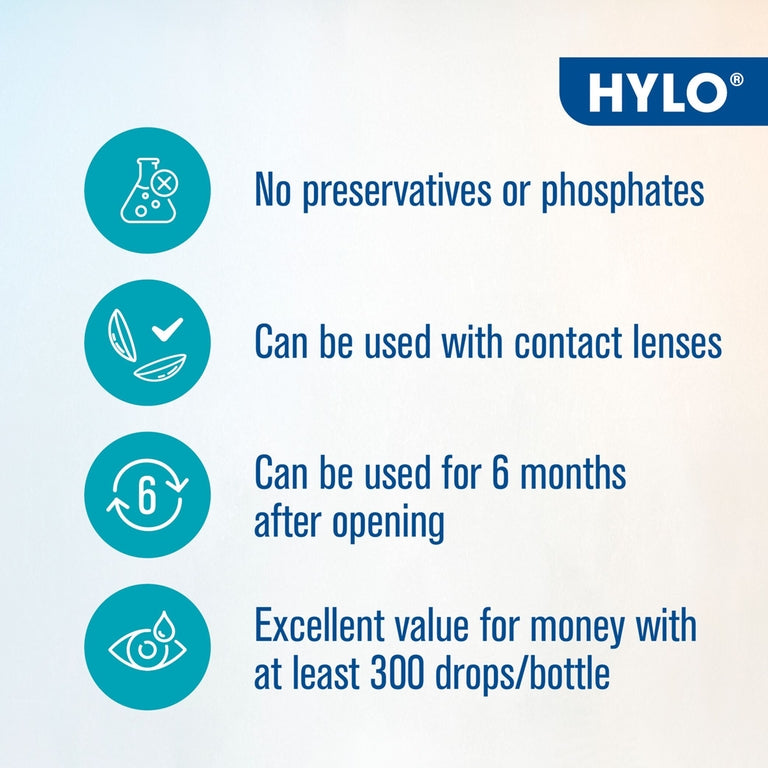 HYLO®

No preservatives or phosphates

Can be used with contact lenses

6

Can be used for 6 months after opening

Excellent value for money with at least 300 drops/bottle